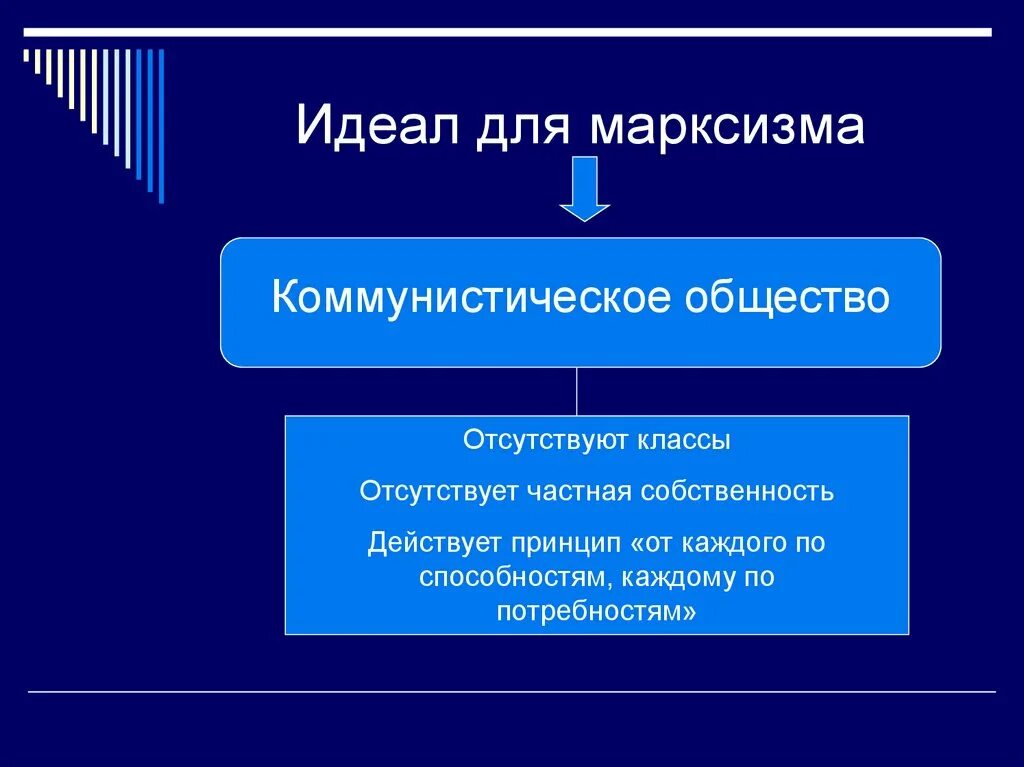 Идеал для марксизма

Коммунистическое общество

Отсутствуют классы

Отсутствует частная собственность

Действует принцип «от каждого по способностям, каждому по потребностям»